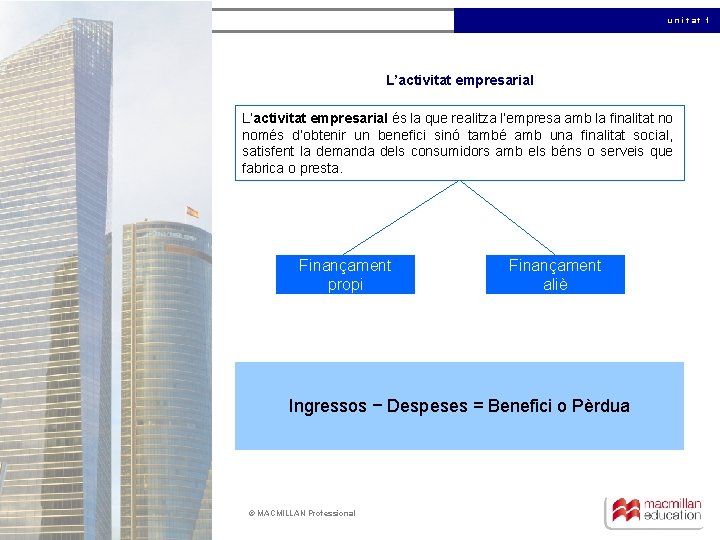 unitat 1

L'activitat empresarial

L'activitat empresarial és la que realitza l'empresa amb la finalitat no només d'obtenir un benefici sinó també amb una finalitat social, satisfent la demanda dels consumidors amb els béns o serveis que fabrica o presta.

Finançament propi

Finançament aliè

Ingressos − Despeses = Benefici o Pèrdua

© MACMILLAN Professional

macmillan education